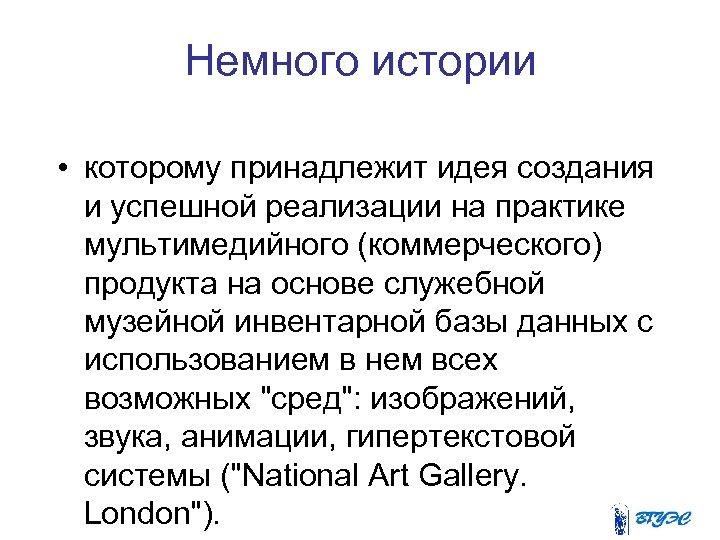 Немного истории

• которому принадлежит идея создания и успешной реализации на практике мультимедийного (коммерческого) продукта на основе служебной музейной инвентарной базы данных с использованием в нем всех возможных "сред": изображений, звука, анимации, гипертекстовой системы ("National Art Gallery. London").

ВГУЭС